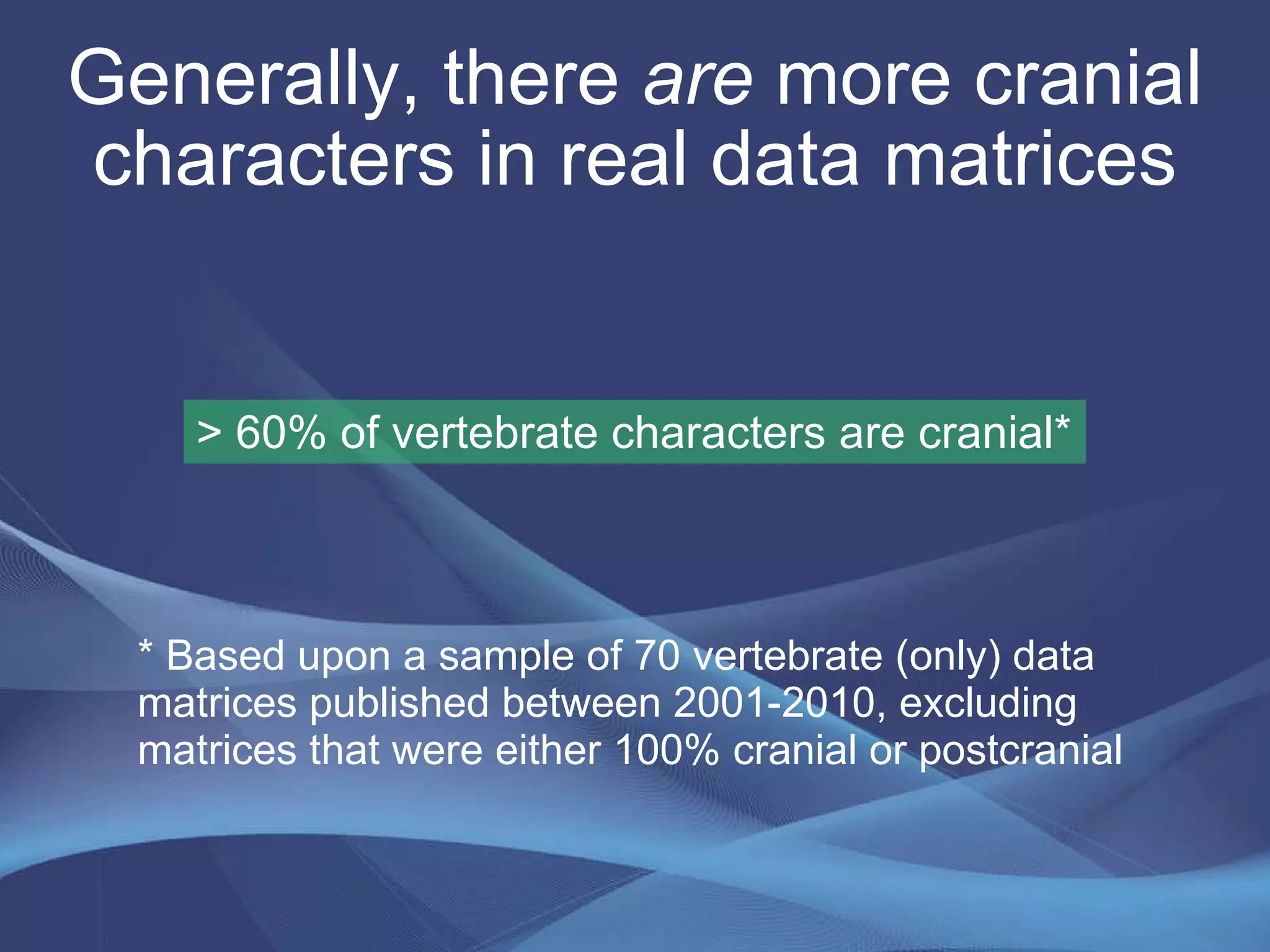 Generally, there are more cranial characters in real data matrices

> 60% of vertebrate characters are cranial*

* Based upon a sample of 70 vertebrate (only) data matrices published between 2001-2010, excluding matrices that were either 100% cranial or postcranial